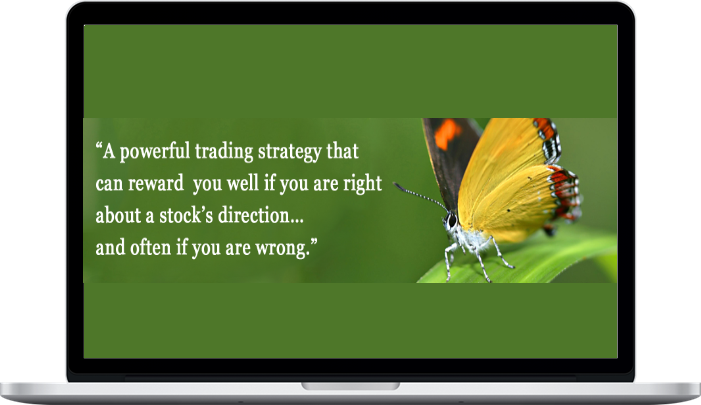 “A powerful trading strategy that can reward you well if you are right about a stock’s direction... and often if you are wrong.”